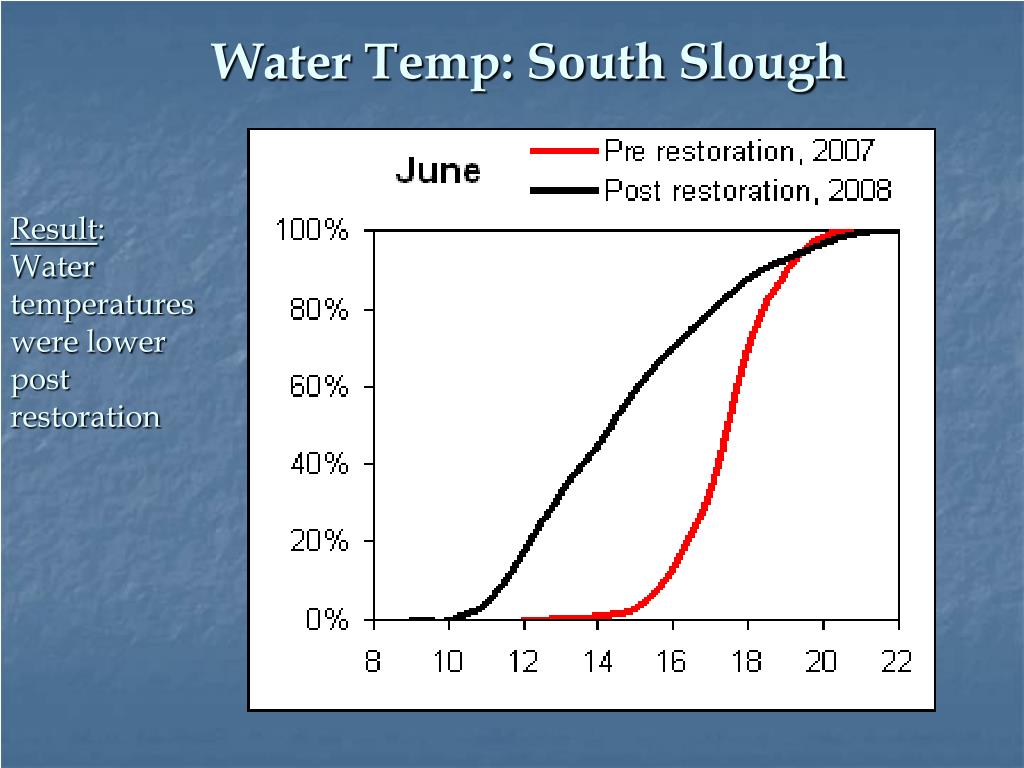 Water Temp: South Slough

Result:
Water temperatures were lower post restoration

June

Pre restoration, 2007
Post restoration, 2008

100%
80%
60%
40%
20%
0%

8
10
12
14
16
18
20
22